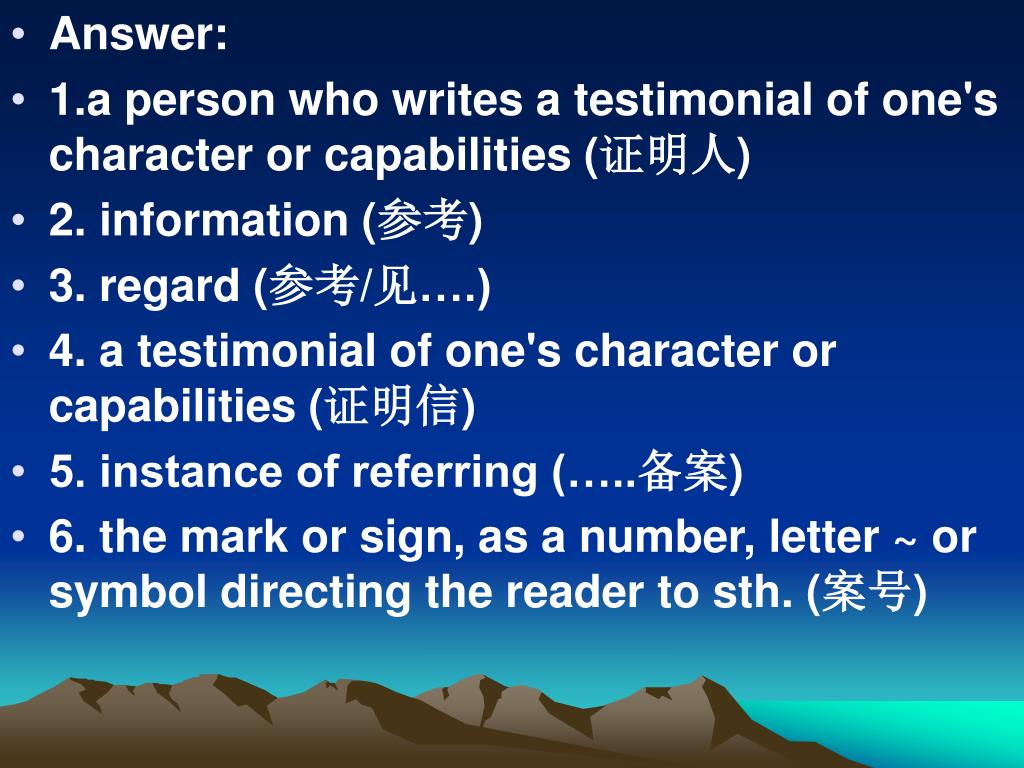 • Answer:
• 1.a person who writes a testimonial of one's character or capabilities (证明人)
• 2. information (参考)
• 3. regard (参考/见….)
• 4. a testimonial of one's character or capabilities (证明信)
• 5. instance of referring (…..备案)
• 6. the mark or sign, as a number, letter ~ or symbol directing the reader to sth. (案号)